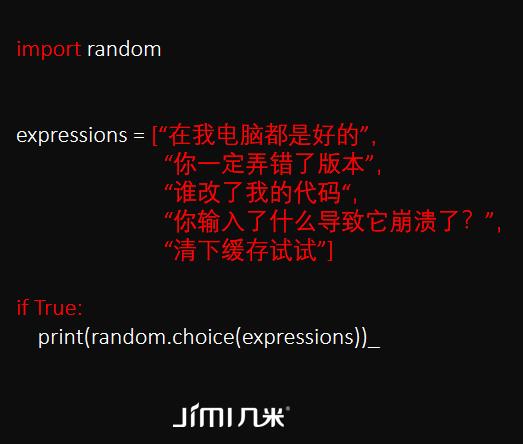 import random

expressions = [“在我电脑都是好的”,
“你一定弄错了版本”,
“谁改了我的代码“,
“你输入了什么导致它崩溃了？”,
“清下缓存试试”]

if True:
print(random.choice(expressions))_

JIMI 几米